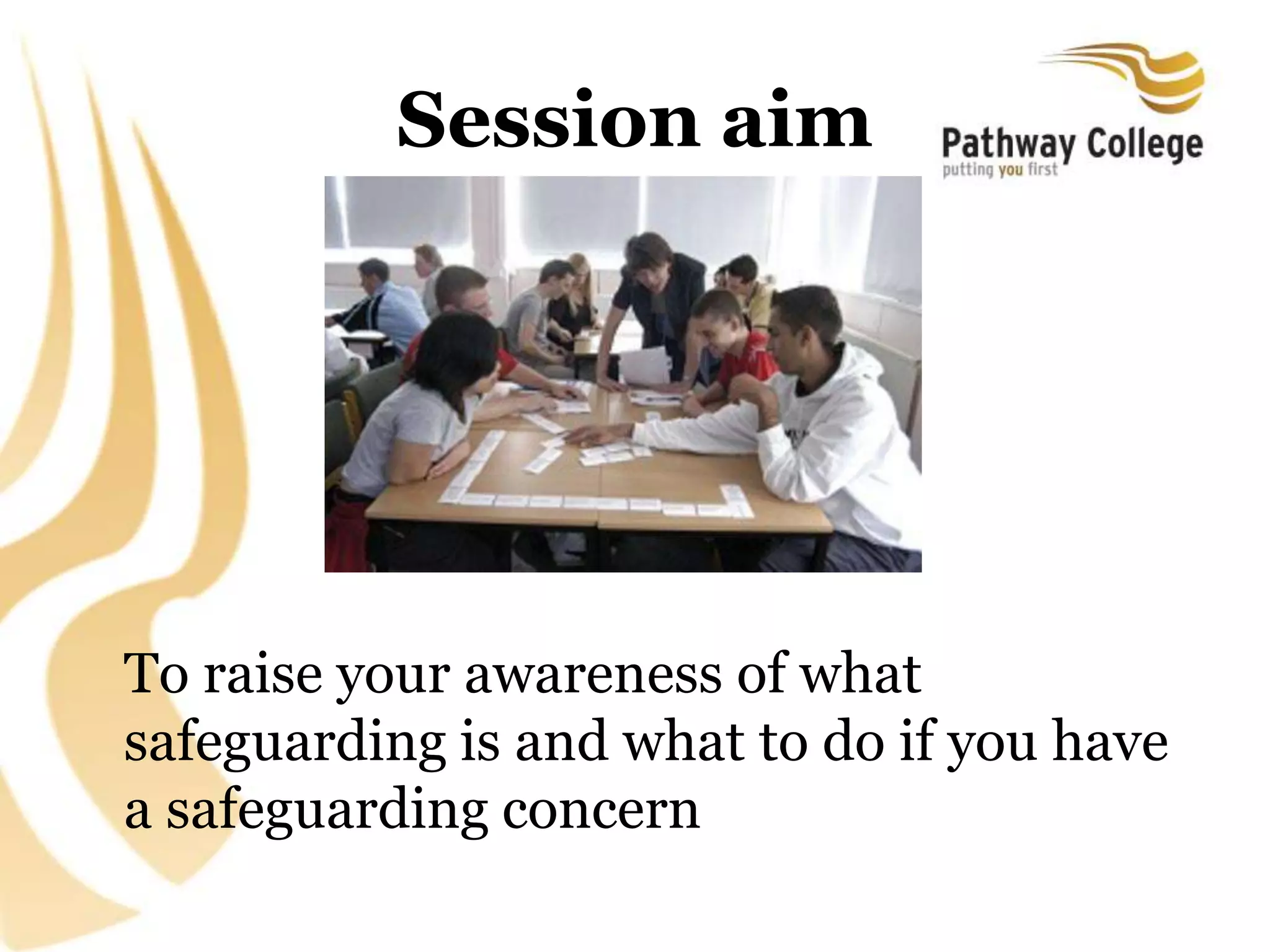 Session aim

Pathway College
putting you first

To raise your awareness of what safeguarding is and what to do if you have a safeguarding concern